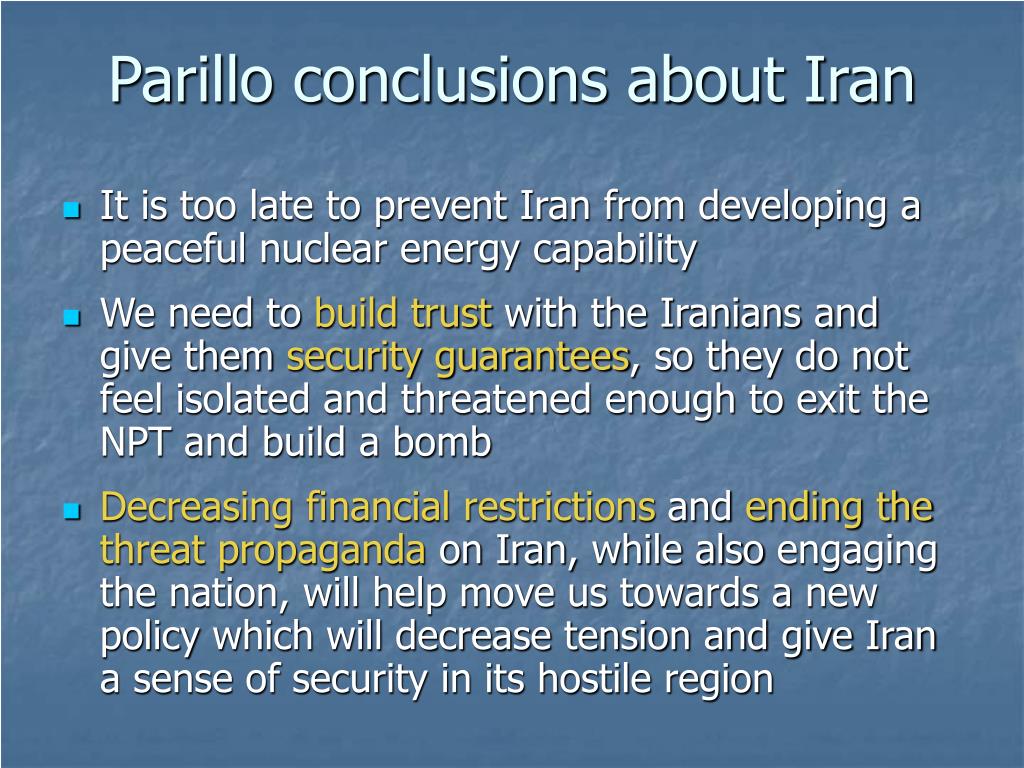 Parillo conclusions about Iran

It is too late to prevent Iran from developing a peaceful nuclear energy capability

We need to build trust with the Iranians and give them security guarantees, so they do not feel isolated and threatened enough to exit the NPT and build a bomb

Decreasing financial restrictions and ending the threat propaganda on Iran, while also engaging the nation, will help move us towards a new policy which will decrease tension and give Iran a sense of security in its hostile region